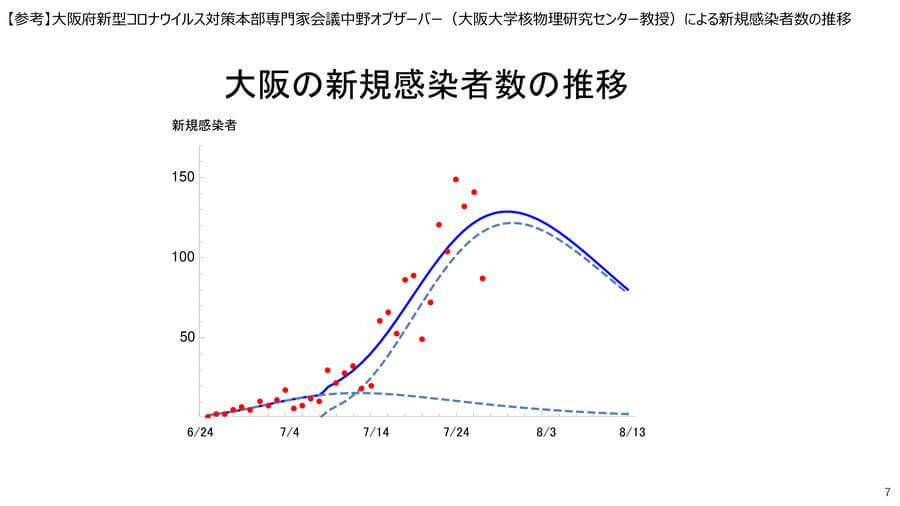 【参考】大阪府新型コロナウイルス対策本部専門家会議中野オブザーバー（大阪大学核物理研究センター教授）による新規感染者数の推移

大阪の新規感染者数の推移

新規感染者

150

100

50

6/24
7/4
7/14
7/24
8/3
8/13

7